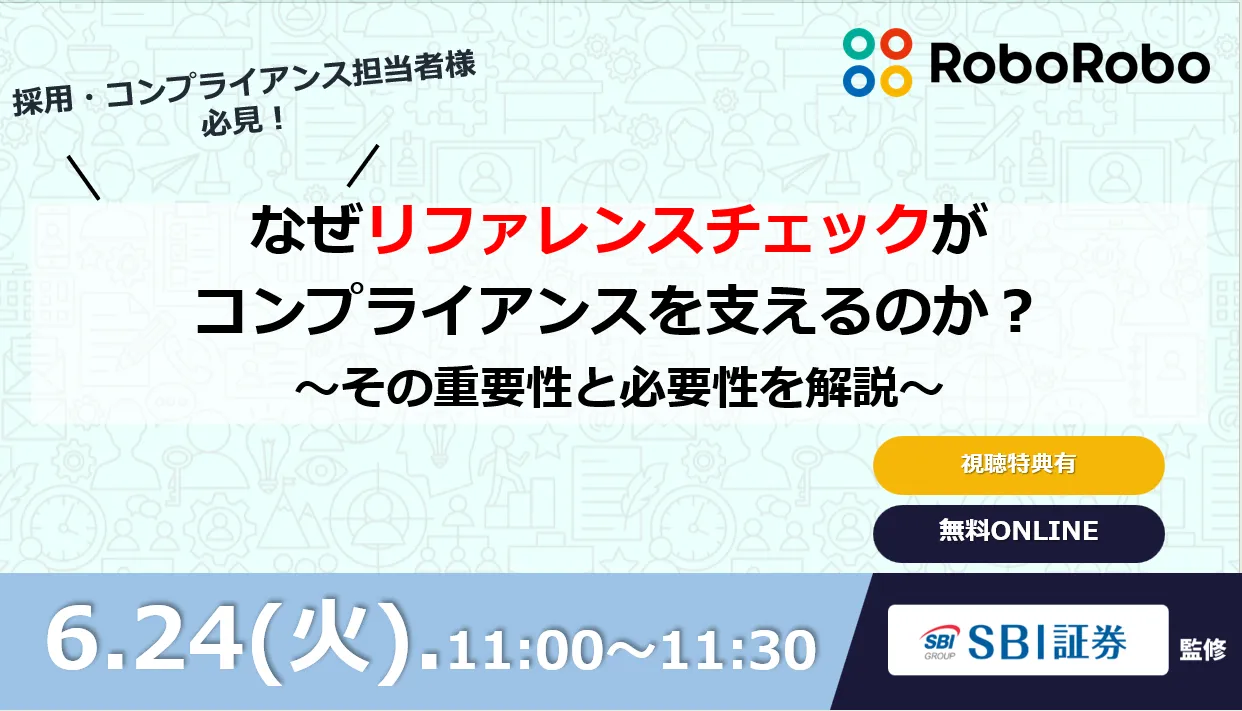 RoboRobo

採用・コンプライアンス担当者様
必見！

なぜリファレンスチェックが
コンプライアンスを支えるのか？
～その重要性と必要性を解説～

視聴特典有

無料ONLINE

6.24(火).11:00～11:30

SBI GROUP SBI証券 監修